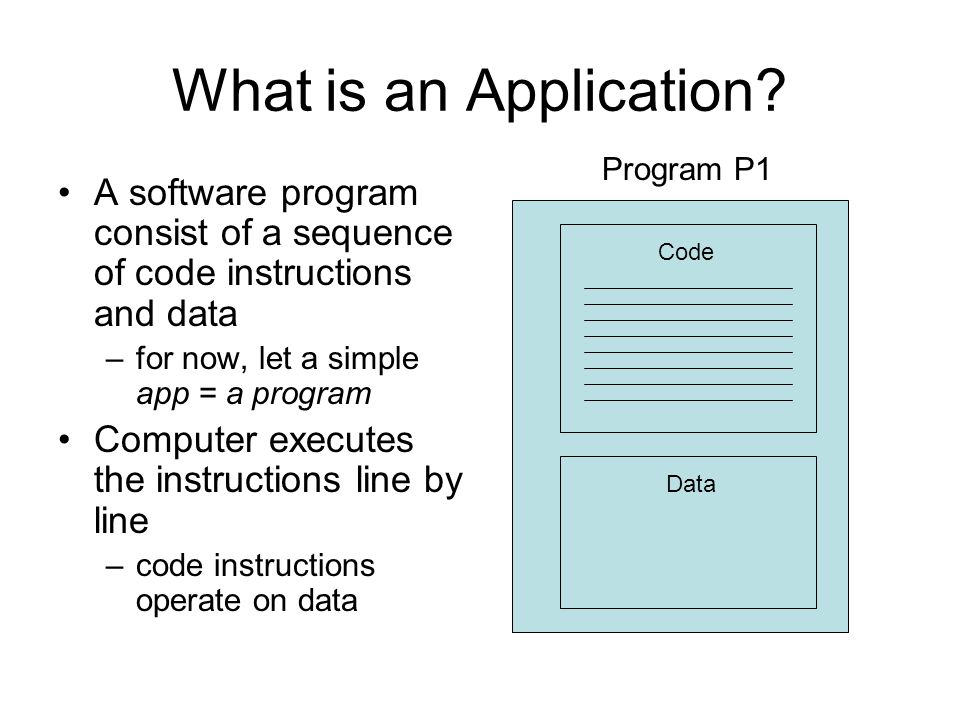 What is an Application?

• A software program consist of a sequence of code instructions and data
  – for now, let a simple app = a program
• Computer executes the instructions line by line
  – code instructions operate on data

Program P1

Code

Data